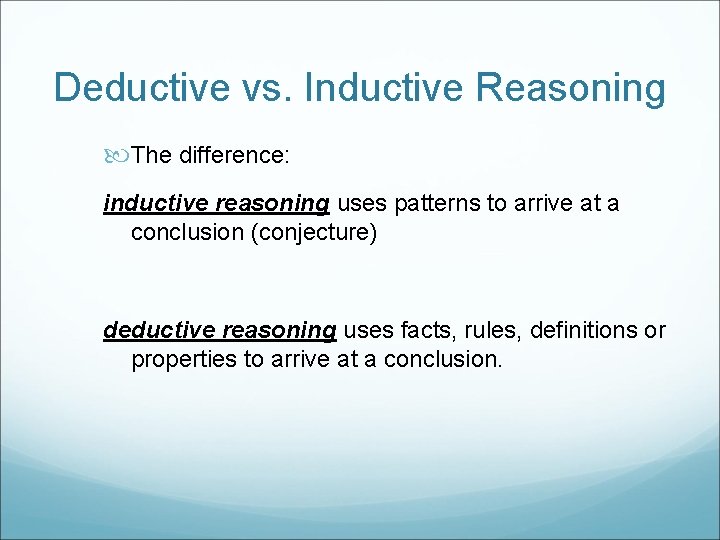 Deductive vs. Inductive Reasoning

The difference:

inductive reasoning uses patterns to arrive at a conclusion (conjecture)

deductive reasoning uses facts, rules, definitions or properties to arrive at a conclusion.